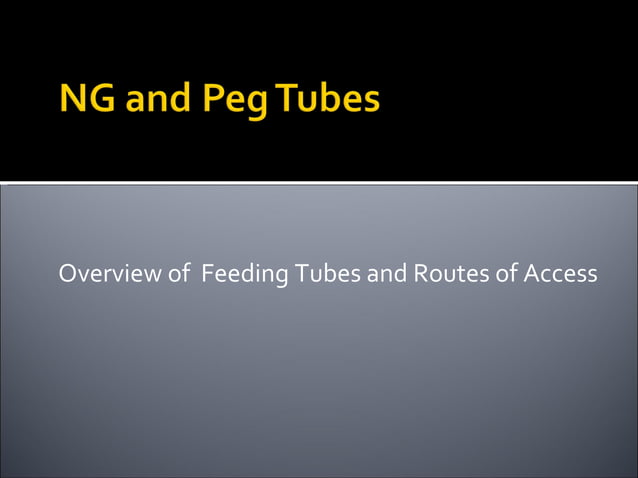 NG and Peg Tubes

Overview of Feeding Tubes and Routes of Access